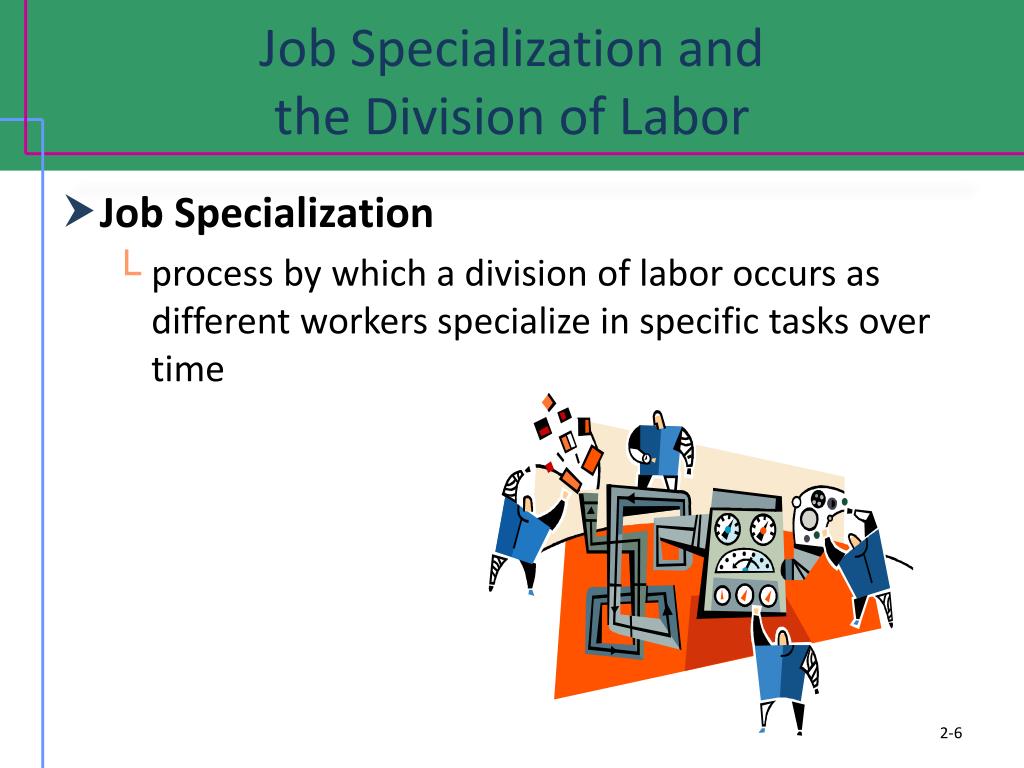 Job Specialization and the Division of Labor

Job Specialization

process by which a division of labor occurs as different workers specialize in specific tasks over time

2-6